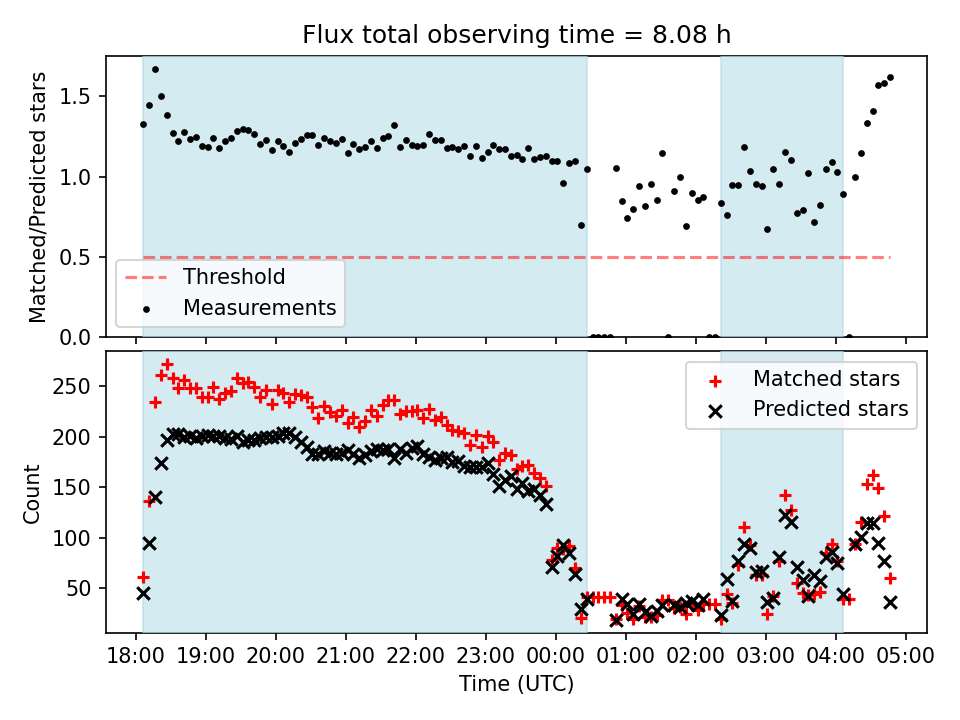 Flux total observing time = 8.08 h

Matched/Predicted stars

1.5
1.0
0.5
0.0

Threshold
Measurements

Count

250
200
150
100
50

Matched stars
Predicted stars

18:00 19:00 20:00 21:00 22:00 23:00 00:00 01:00 02:00 03:00 04:00 05:00

Time (UTC)